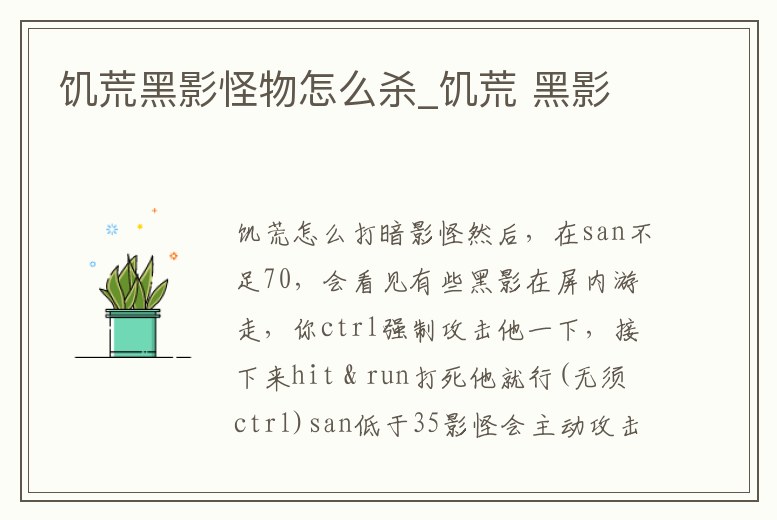 饥荒黑影怪物怎么杀_饥荒 黑影

饥荒怎么打暗影怪然后，在san不足70，会看见有些黑影在屏内游走，你ctrl强制攻击他一下，接下来hit & run打死他就行(无须ctrl)san低于35影怪会主动攻击